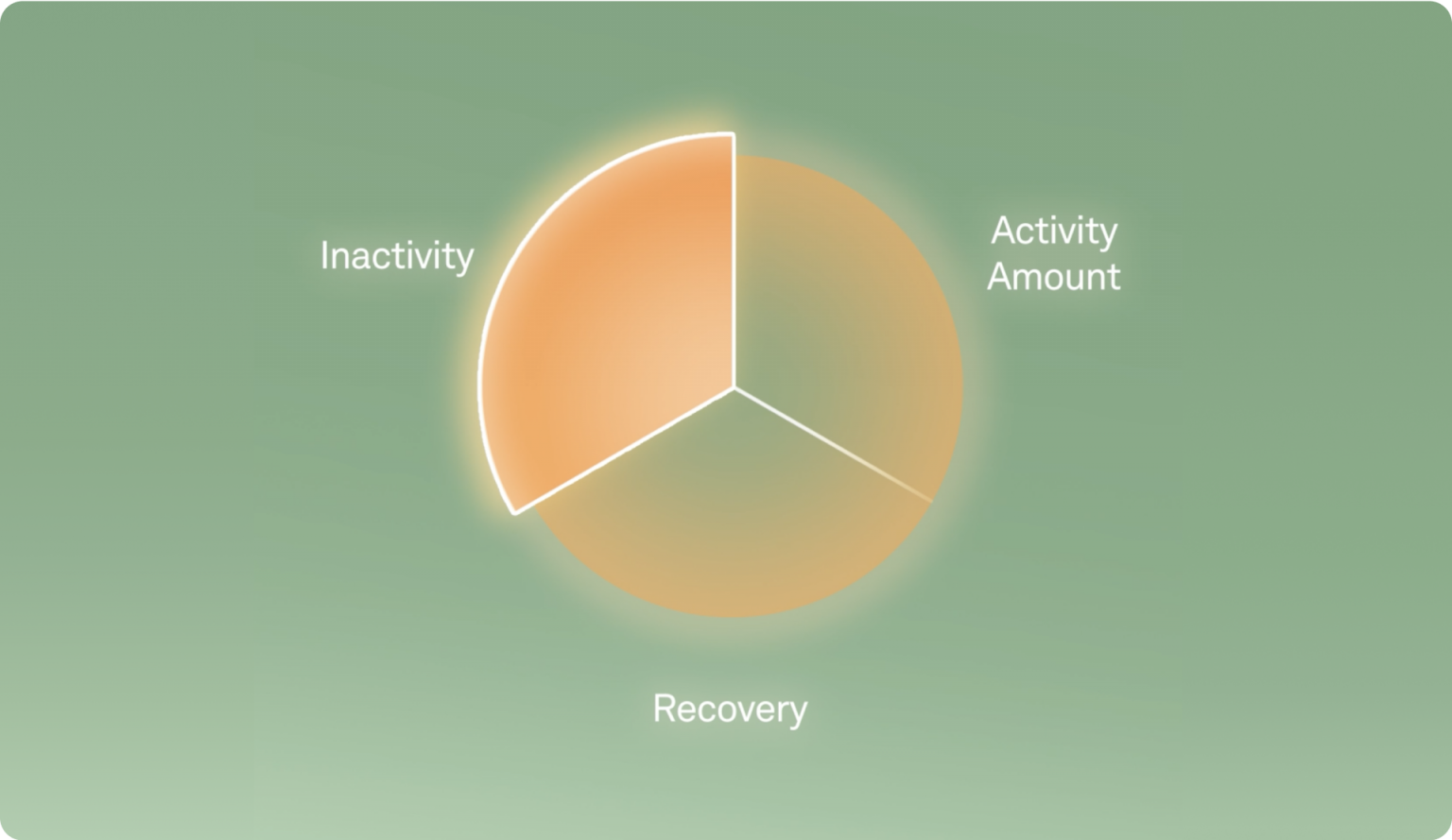 Inactivity

Activity Amount

Recovery